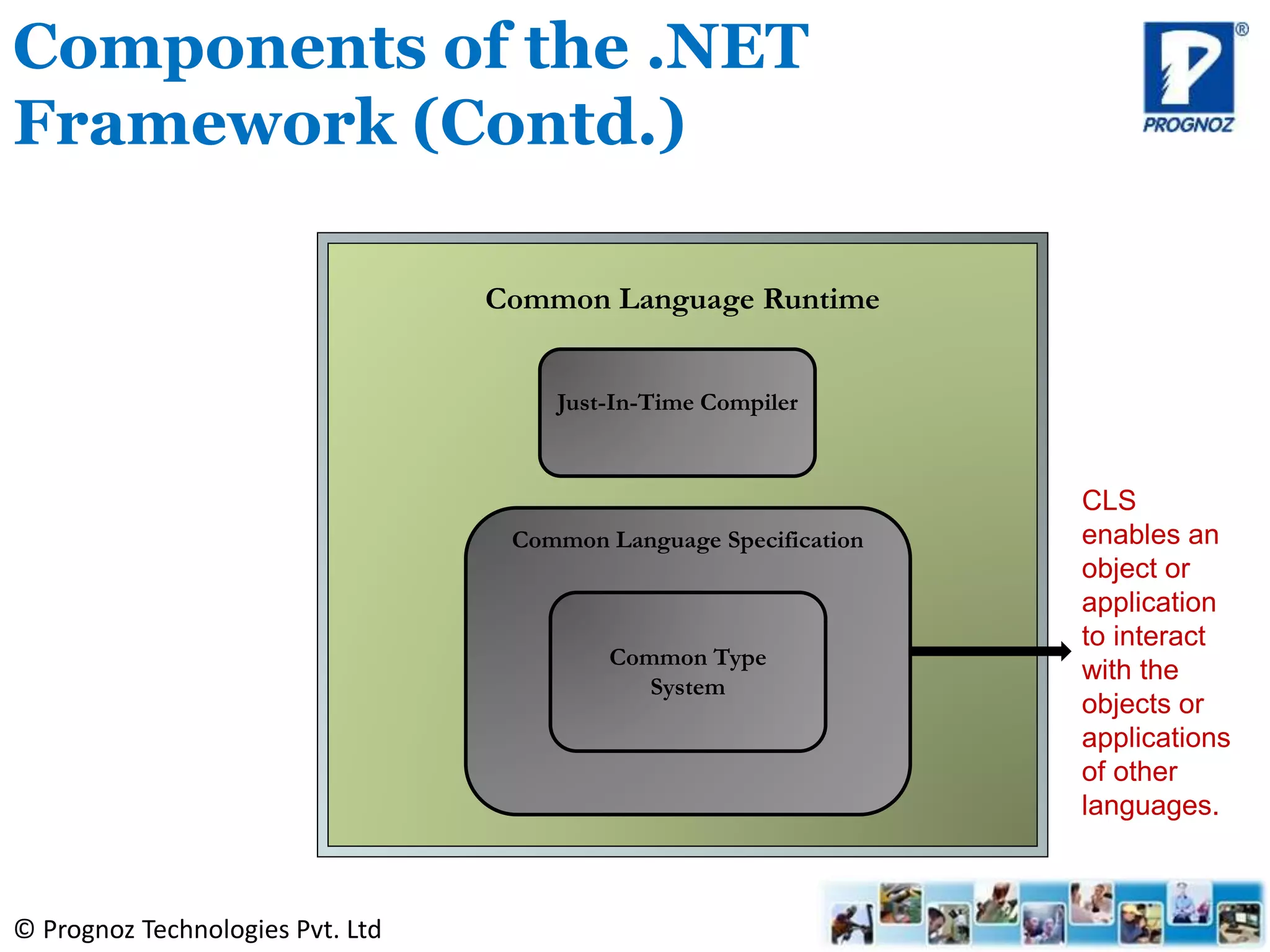 Components of the .NET Framework (Contd.)

PROGNOZ

Common Language Runtime

Just-In-Time Compiler

Common Language Specification

Common Type System

CLS enables an object or application to interact with the objects or applications of other languages.

© Prognoz Technologies Pvt. Ltd